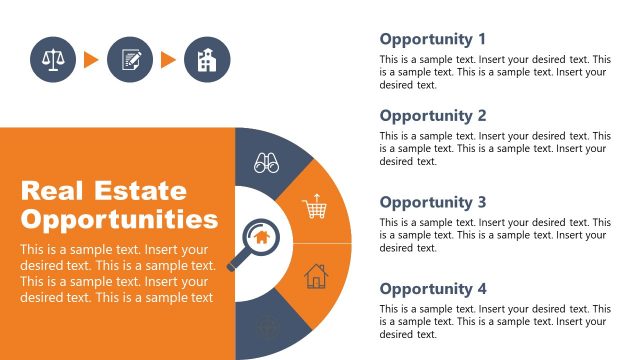 Real Estate Opportunities

This is a sample text. Insert your desired text. This is a sample text. This is a sample text. Insert your desired text. This is a sample text

Opportunity 1

This is a sample text. Insert your desired text. This is a sample text. This is a sample text. Insert your desired text.

Opportunity 2

This is a sample text. Insert your desired text. This is a sample text. This is a sample text. Insert your desired text.

Opportunity 3

This is a sample text. Insert your desired text. This is a sample text. This is a sample text. Insert your desired text.

Opportunity 4

This is a sample text. Insert your desired text. This is a sample text. This is a sample text. Insert your desired text.